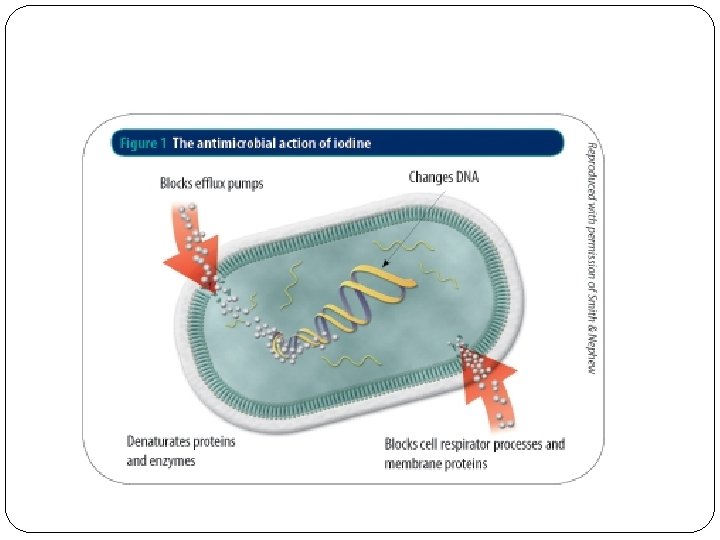 Figure 1 The antimicrobial action of iodine

Blocks efflux pumps

Changes DNA

Denaturates proteins and enzymes

Blocks cell respirator processes and membrane proteins

Reproduced with permission of Smith & Nephew